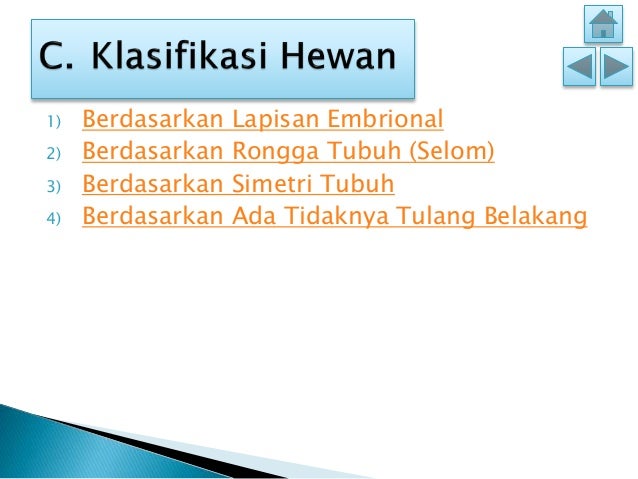 C. Klasifikasi Hewan

1) Berdasarkan Lapisan Embrional
2) Berdasarkan Rongga Tubuh (Selom)
3) Berdasarkan Simetri Tubuh
4) Berdasarkan Ada Tidaknya Tulang Belakang